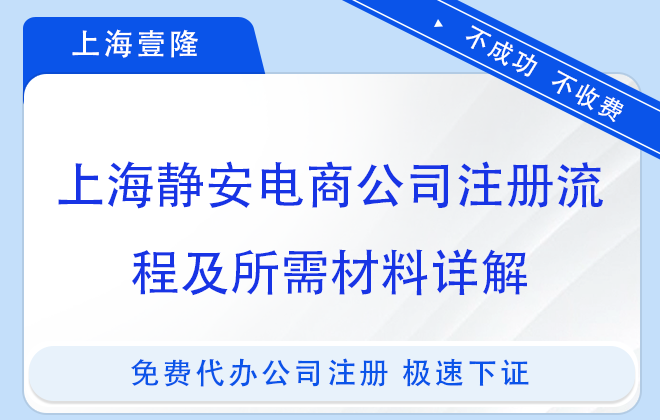 上海壹隆

不成功 不收费

上海静安电商公司注册流程及所需材料详解

免费代办公司注册 极速下证